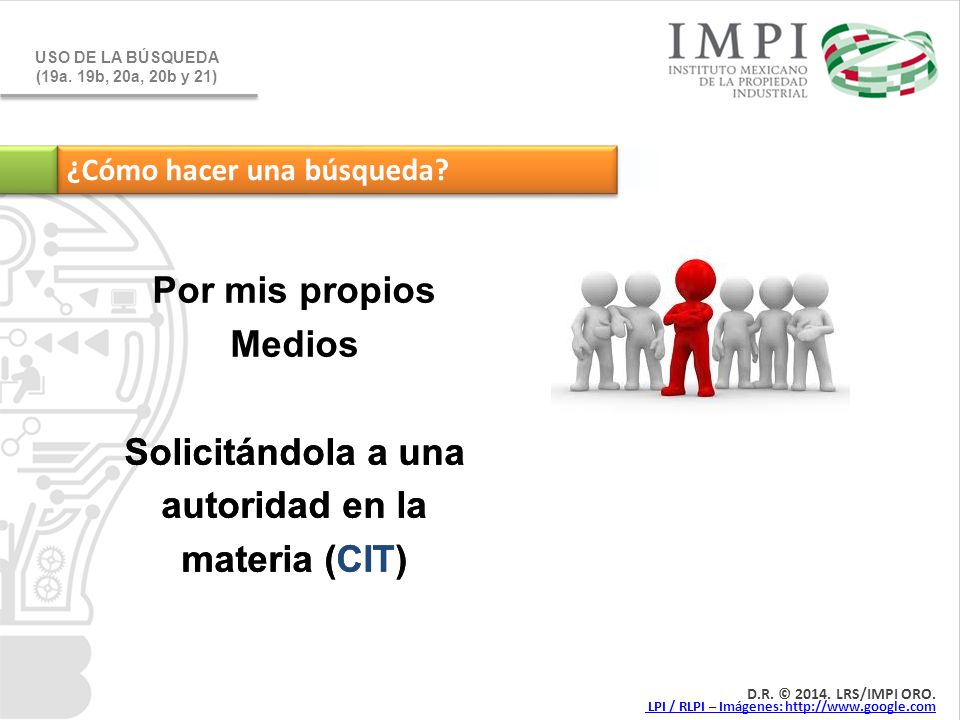 USO DE LA BÚSQUEDA
(19a. 19b, 20a, 20b y 21)

IMPI
INSTITUTO MEXICANO
DE LA PROPIEDAD
INDUSTRIAL

¿Cómo hacer una búsqueda?

Por mis propios Medios

Solicitándola a una autoridad en la materia (CIT)

D.R. © 2014. LRS/IMPI ORO.
LPI / RLPI – Imágenes: http://www.google.com